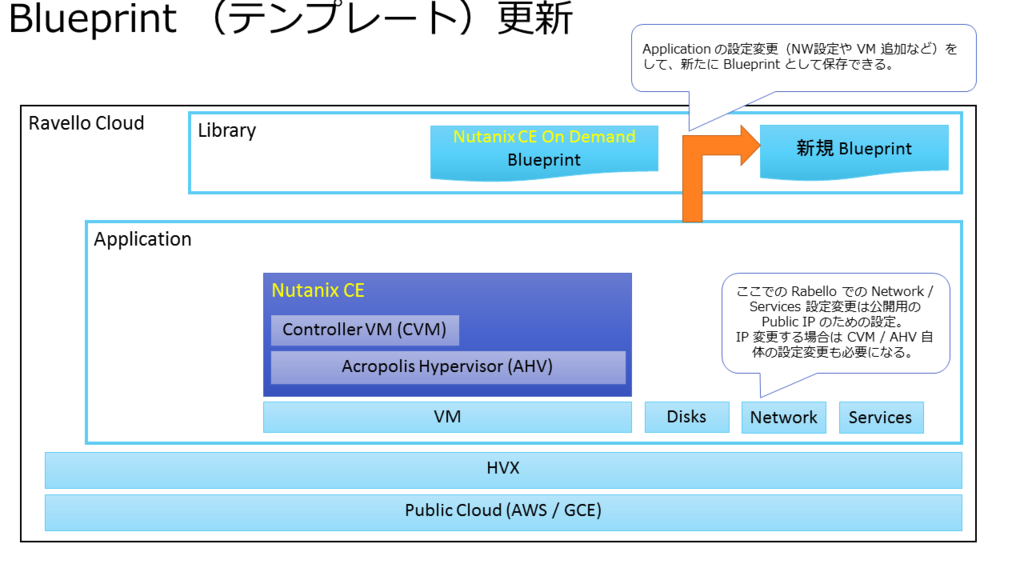 Blueprint （テンプレート）更新

Application の設定変更（NW設定や VM 追加など）をして、新たに Blueprint として保存できる。

Ravello Cloud

Library

Nutanix CE On Demand
Blueprint

新規 Blueprint

Application

Nutanix CE

Controller VM (CVM)

Acropolis Hypervisor (AHV)

ここでの Rabello での Network / Services 設定変更は公開用の Public IP のための設定。
IP 変更する場合は CVM / AHV 自体の設定変更も必要になる。

VM

Disks

Network

Services

HVX

Public Cloud (AWS / GCE)